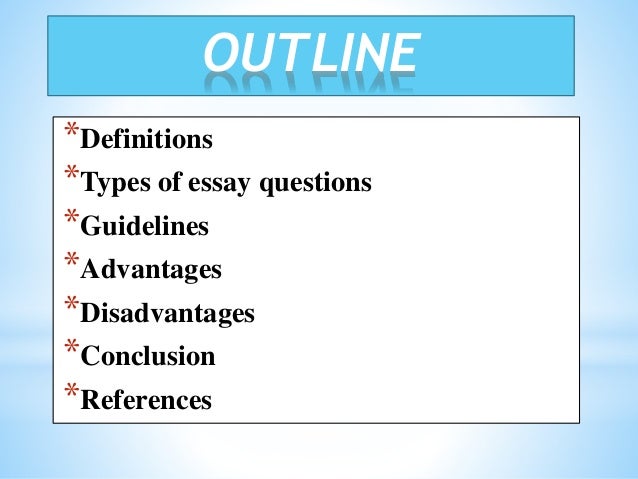 OUTLINE

*Definitions
*Types of essay questions
*Guidelines
*Advantages
*Disadvantages
*Conclusion
*References